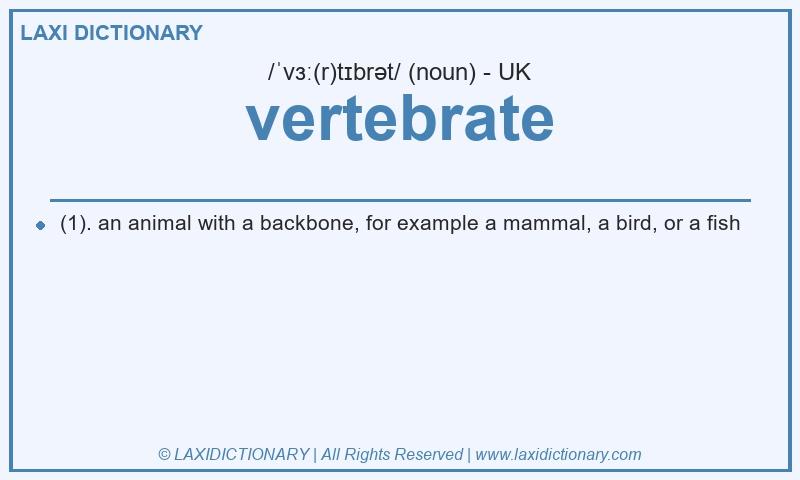 LAXI DICTIONARY

/ˈvɜː(r)tɪbrət/ (noun) - UK

vertebrate

(1). an animal with a backbone, for example a mammal, a bird, or a fish

© LAXIDICTIONARY | All Rights Reserved | www.laxidictionary.com